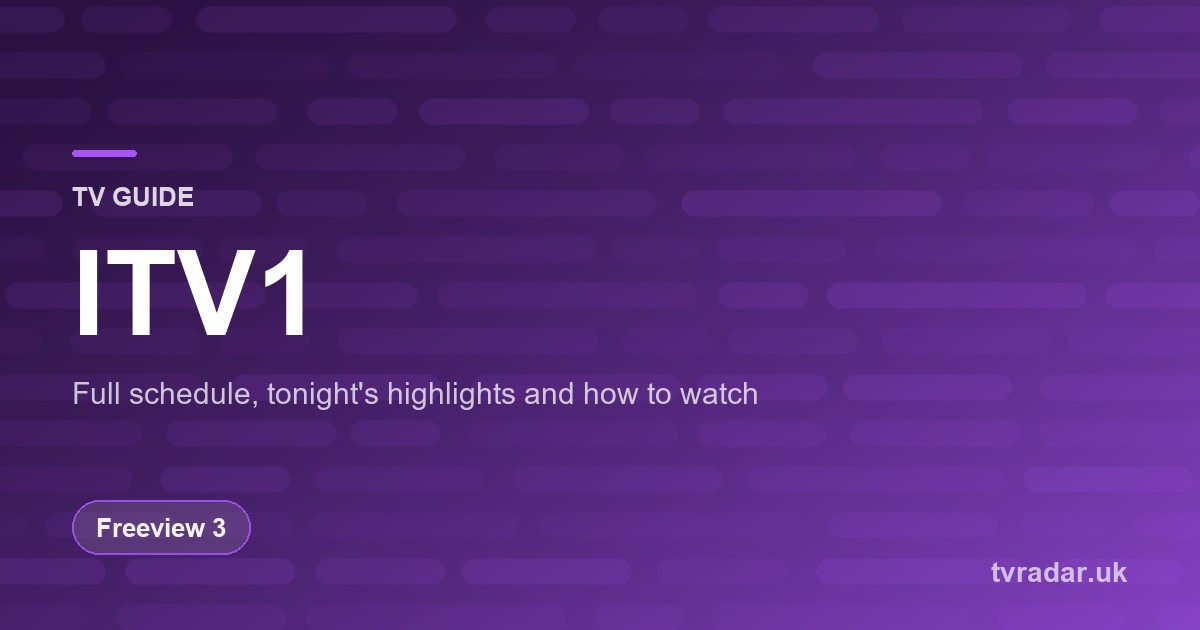 TV GUIDE

ITV1

Full schedule, tonight's highlights and how to watch

Freeview 3

tvradar.uk